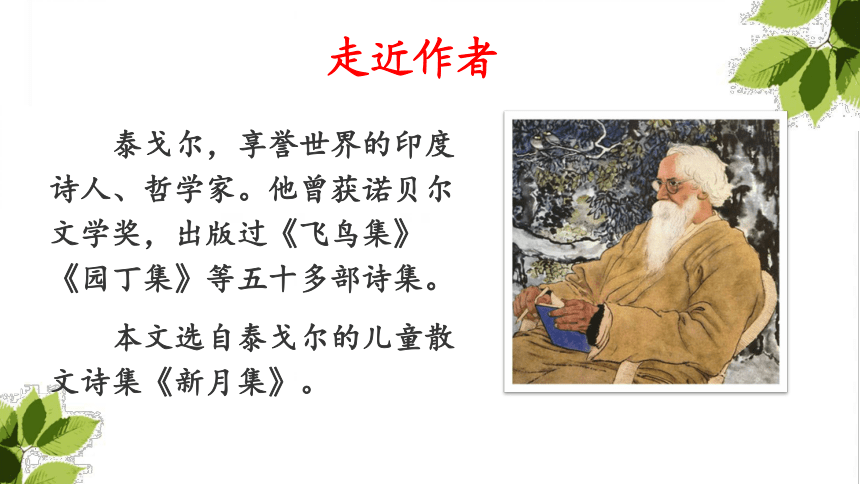 走近作者

泰戈尔，享誉世界的印度诗人、哲学家。他曾获诺贝尔文学奖，出版过《飞鸟集》《园丁集》等五十多部诗集。

本文选自泰戈尔的儿童散文诗集《新月集》。